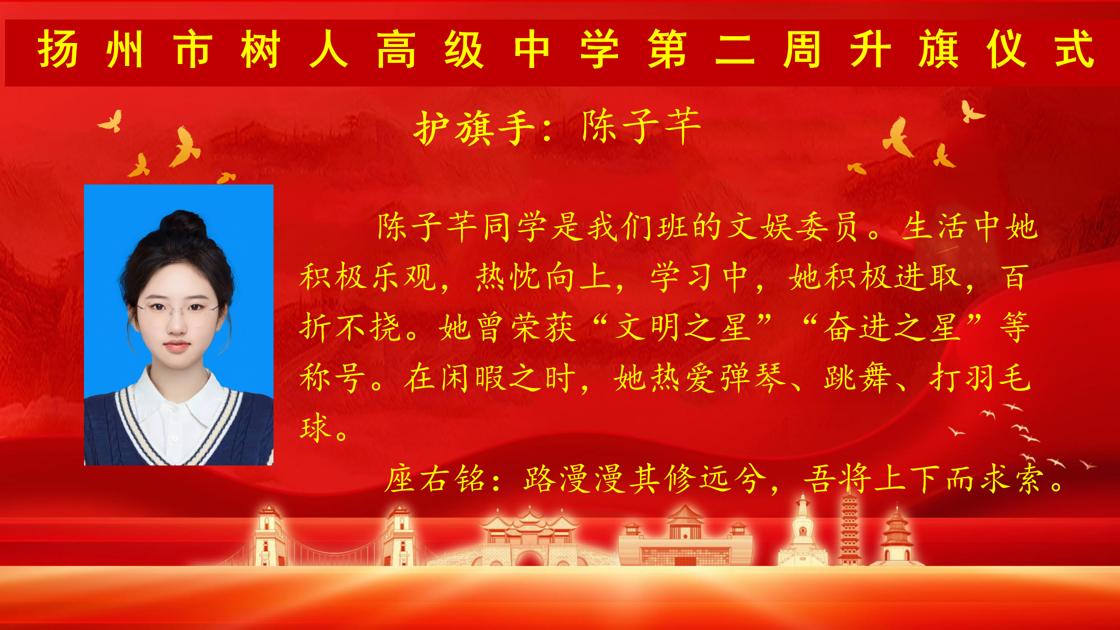 扬州市树人高级中学第二周升旗仪式

护旗手：陈子芊

陈子芊同学是我们班的文娱委员。生活中她积极乐观，热忱向上，学习中，她积极进取，百折不挠。她曾荣获“文明之星”“奋进之星”等称号。在闲暇之时，她热爱弹琴、跳舞、打羽毛球。

座右铭：路漫漫其修远兮，吾将上下而求索。